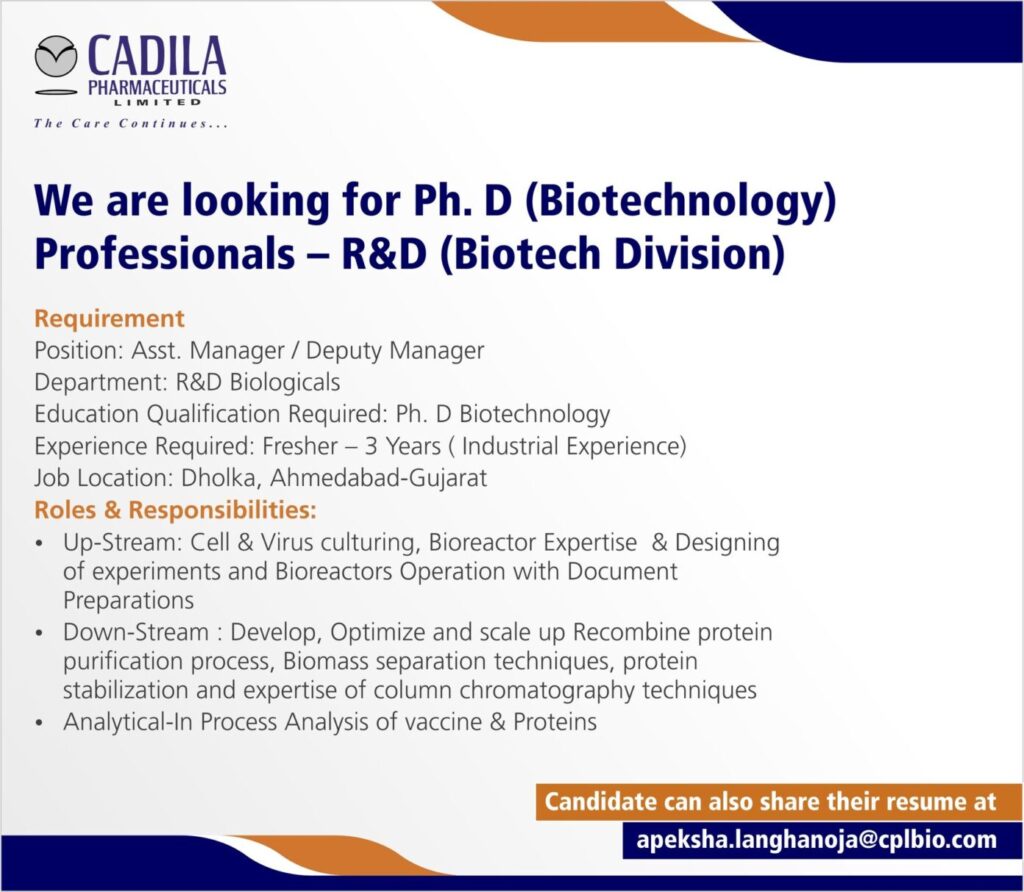 CADILA
PHARMACEUTICALS
LIMITED
The Care Continues...

We are looking for Ph. D (Biotechnology) Professionals – R&D (Biotech Division)

Requirement
Position: Asst. Manager / Deputy Manager
Department: R&D Biologicals
Education Qualification Required: Ph. D Biotechnology
Experience Required: Fresher – 3 Years ( Industrial Experience)
Job Location: Dholka, Ahmedabad-Gujarat
Roles & Responsibilities:
• Up-Stream: Cell & Virus culturing, Bioreactor Expertise & Designing of experiments and Bioreactors Operation with Document Preparations
• Down-Stream : Develop, Optimize and scale up Recombine protein purification process, Biomass separation techniques, protein stabilization and expertise of column chromatography techniques
• Analytical-In Process Analysis of vaccine & Proteins

Candidate can also share their resume at
apeksha.langhanoja@cplbio.com